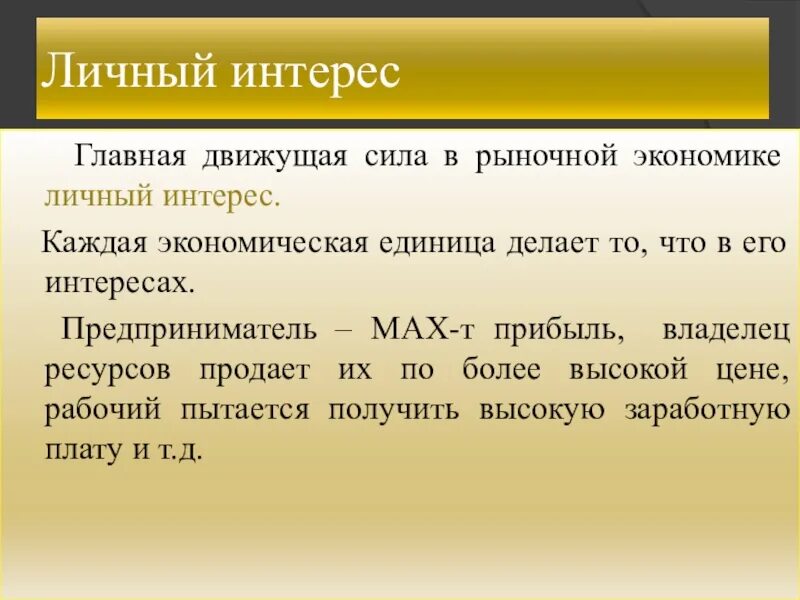 Личный интерес

Главная движущая сила в рыночной экономике личный интерес.

Каждая экономическая единица делает то, что в его интересах.

Предприниматель – MAX-т прибыль, владелец ресурсов продает их по более высокой цене, рабочий пытается получить высокую заработную плату и т.д.